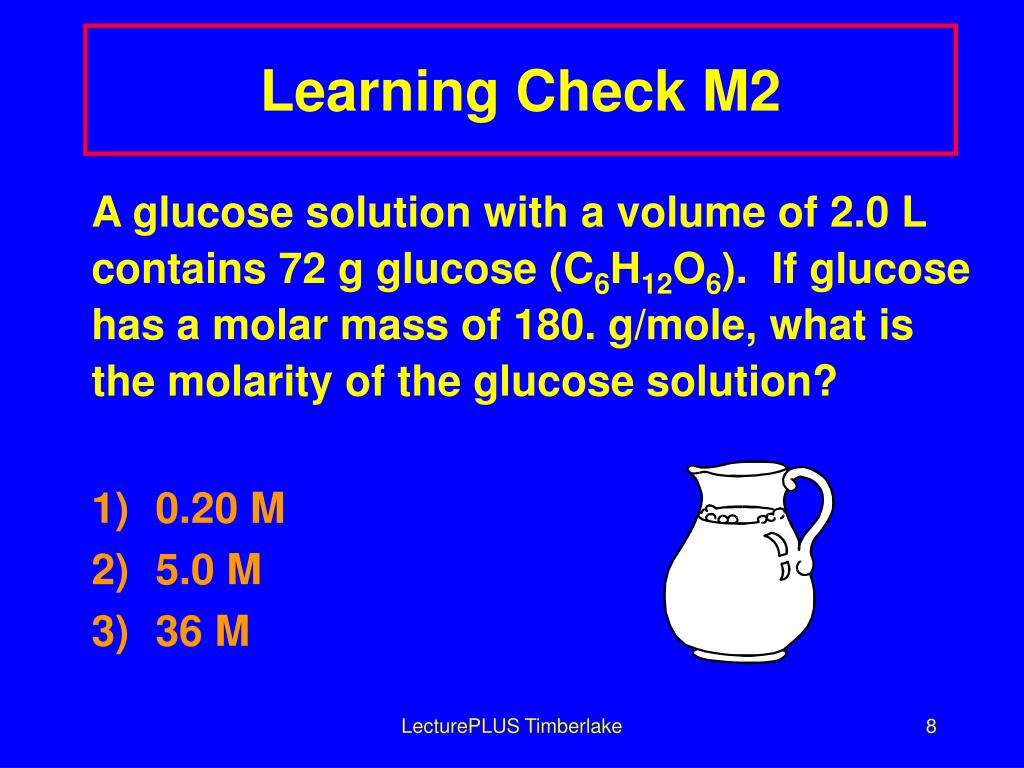 Learning Check M2

A glucose solution with a volume of 2.0 L contains 72 g glucose ($C_6H_{12}O_6$). If glucose has a molar mass of 180. g/mole, what is the molarity of the glucose solution?

1) 0.20 M
2) 5.0 M
3) 36 M

LecturePLUS Timberlake

8